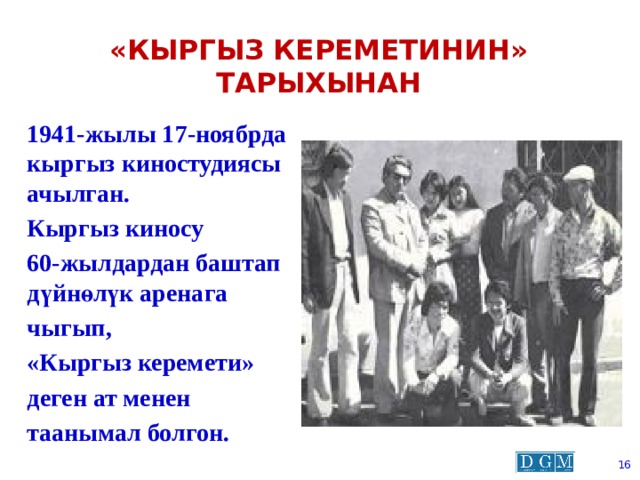 «КЫРГЫЗ КЕРЕМЕТИНИН» ТАРЫХЫНАН

1941-жылы 17-ноябрда кыргыз киностудиясы ачылган.

Кыргыз киносу

60-жылдардан баштап дүйнөлүк аренага

чыгып,

«Кыргыз керемети»

деген ат менен

таанымал болгон.

DGM

16